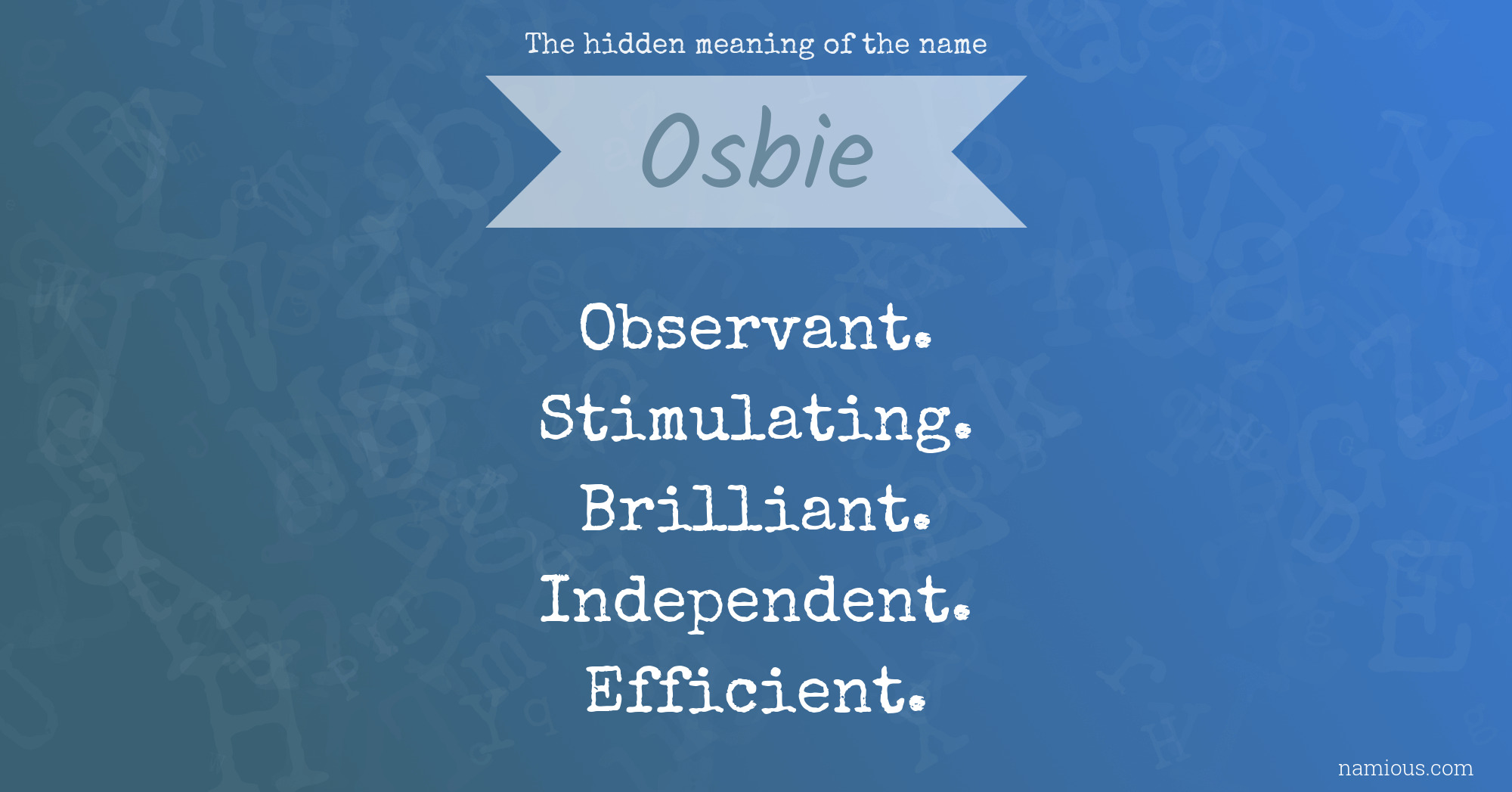 The hidden meaning of the name

Osbie

Observant.
Stimulating.
Brilliant.
Independent.
Efficient.

namious.com